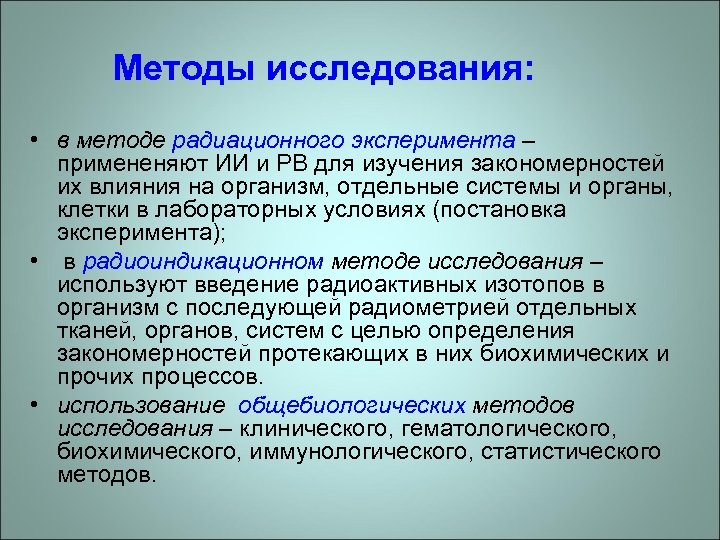 Методы исследования:

• в методе радиационного эксперимента – примененяют ИИ и РВ для изучения закономерностей их влияния на организм, отдельные системы и органы, клетки в лабораторных условиях (постановка эксперимента);

• в радиоиндикационном методе исследования – используют введение радиоактивных изотопов в организм с последующей радиометрией отдельных тканей, органов, систем с целью определения закономерностей протекающих в них биохимических и прочих процессов.

• использование общебиологических методов исследования – клинического, гематологического, биохимического, иммунологического, статистического методов.